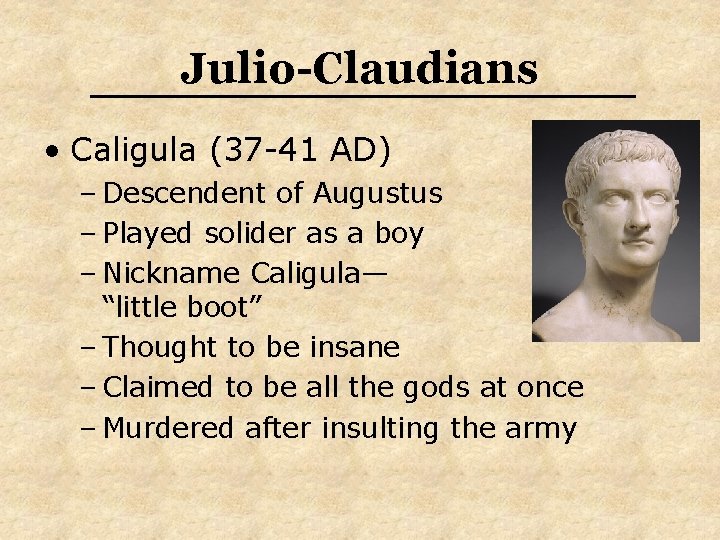 Julio-Claudians

• Caligula (37-41 AD)
– Descendent of Augustus
– Played solider as a boy
– Nickname Caligula— “little boot”
– Thought to be insane
– Claimed to be all the gods at once
– Murdered after insulting the army